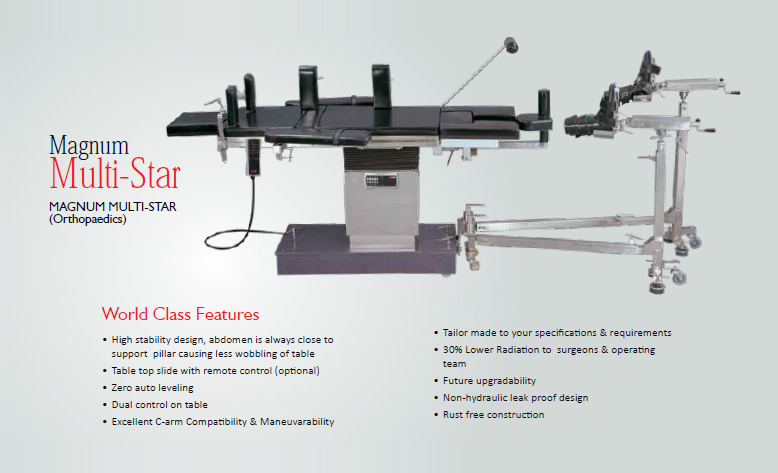 Magnum
Multi-Star

MAGNUM MULTI-STAR
(Orthopaedics)

World Class Features

• High stability design, abdomen is always close to support pillar causing less wobbling of table
• Table top slide with remote control (optional)
• Zero auto leveling
• Dual control on table
• Excellent C-arm Compatibility & Maneuvarability

• Tailor made to your specifications & requirements
• 30% Lower Radiation to surgeons & operating team
• Future upgradability
• Non-hydraulic leak proof design
• Rust free construction